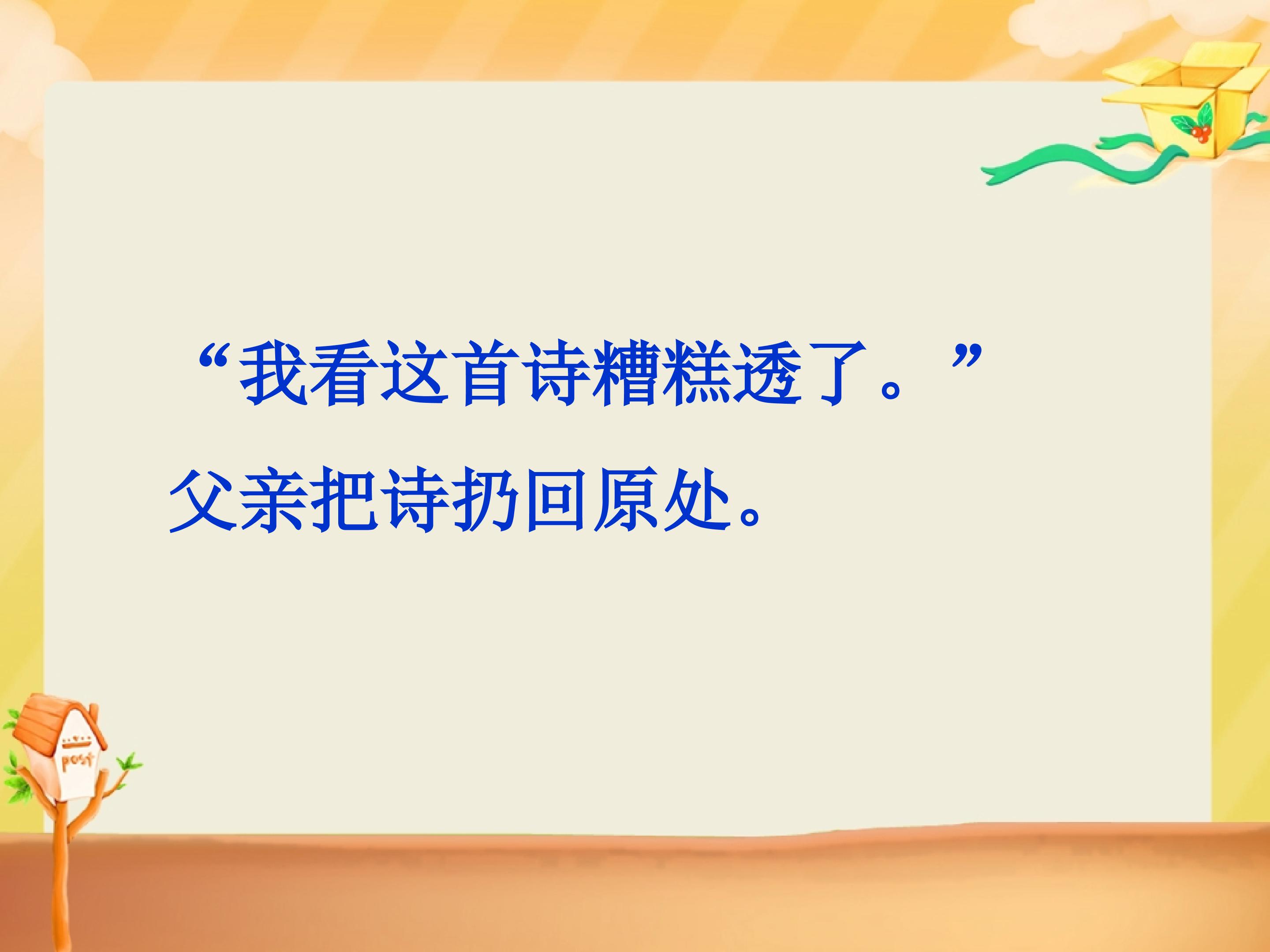 “我看这首诗糟糕透了。”父亲把诗扔回原处。

post